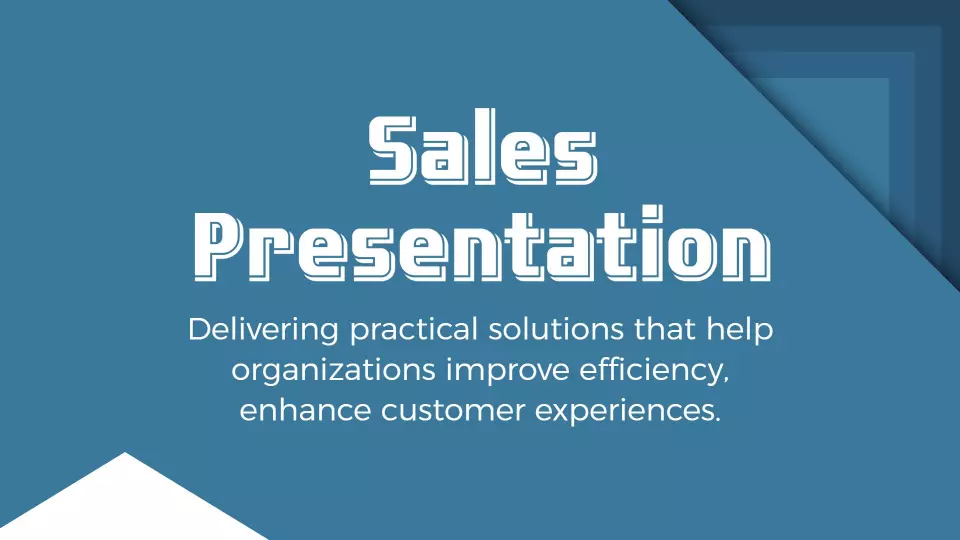 Sales Presentation

Delivering practical solutions that help organizations improve efficiency, enhance customer experiences.